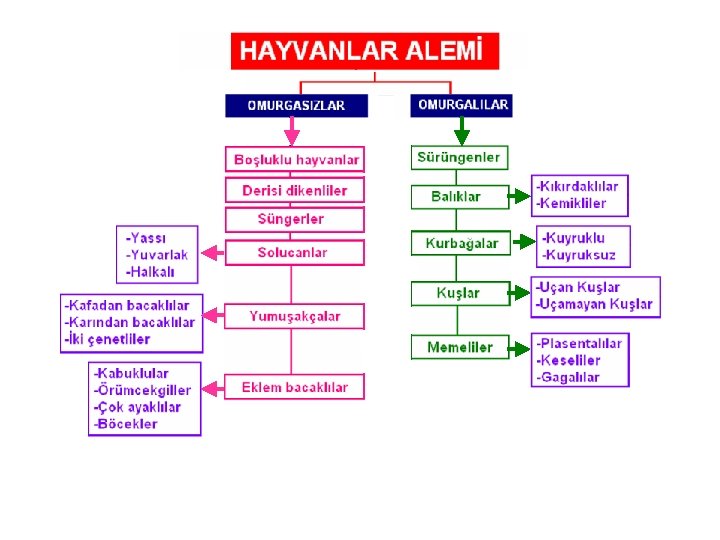 HAYVANLAR ALEMİ

OMURGASIZLAR

Boşluklu hayvanlar

Derisi dikenliler

Süngerler

Solucanlar

-Yassı
-Yuvarlak
-Halkalı

Yumuşakçalar

-Kafadan bacaklılar
-Karından bacaklılar
-İki çenetliler

Eklem bacaklılar

-Kabuklular
-Örümcekgiller
-Çok ayaklılar
-Böcekler

OMURGALILAR

Sürüngenler

Balıklar

-Kıkırdaklılar
-Kemikliler

Kurbağalar

-Kuyruklu
-Kuyruksuz

Kuşlar

-Uçan Kuşlar
-Uçamayan Kuşlar

Memeliler

-Plasentalılar
-Keseliler
-Gagalılar